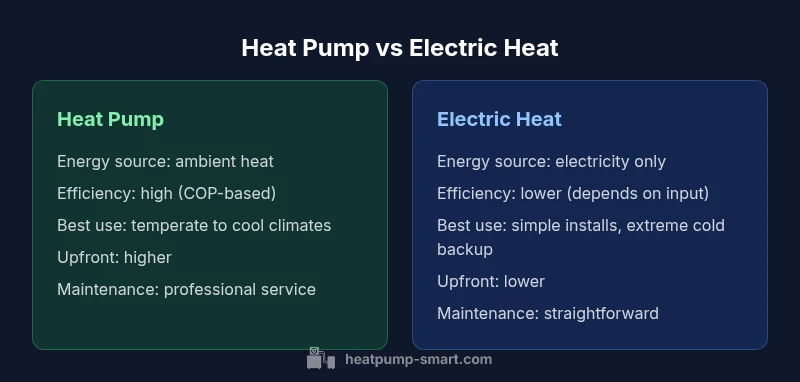 Heat Pump vs Electric Heat

Heat Pump

Energy source: ambient heat

Efficiency: high (COP-based)

Best use: temperate to cool climates

Upfront: higher

Maintenance: professional service

Electric Heat

Energy source: electricity only

Efficiency: lower (depends on input)

Best use: simple installs, extreme cold backup

Upfront: lower

Maintenance: straightforward

heatpump-smart.com